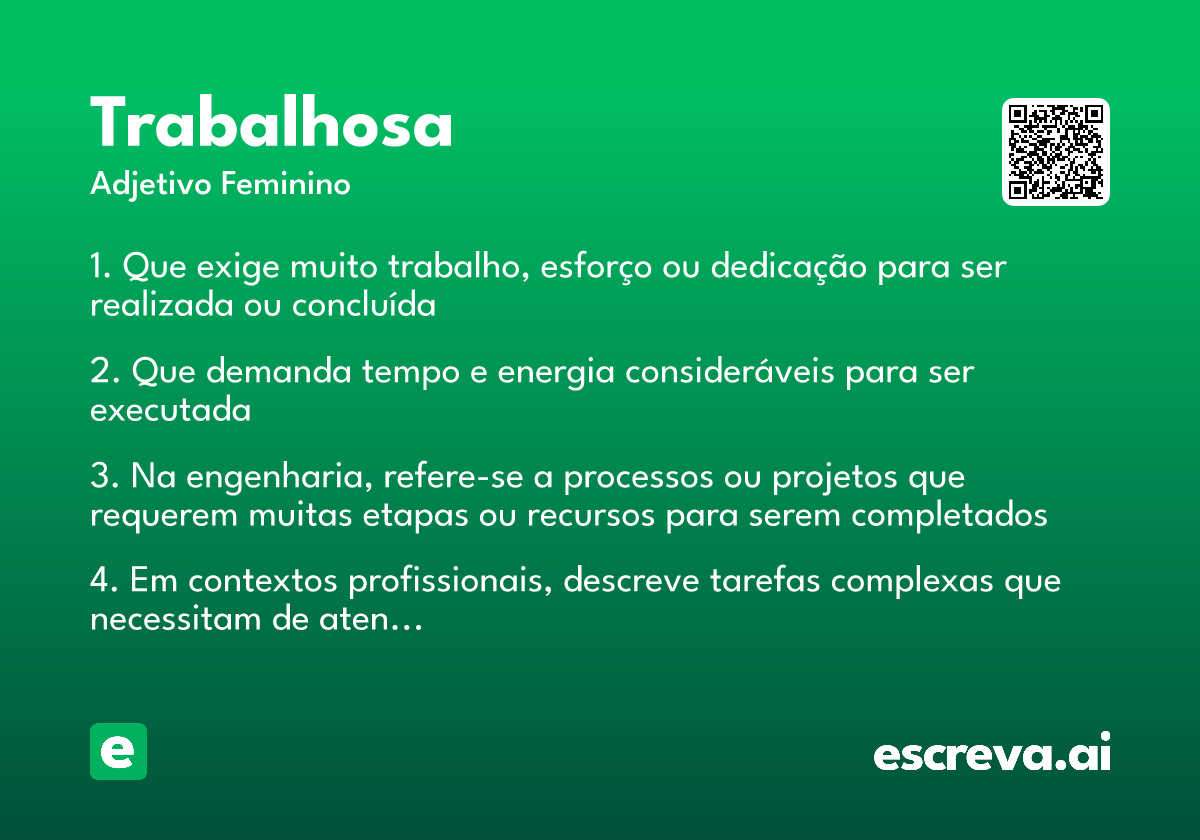 Trabalhosa
Adjetivo Feminino

1. Que exige muito trabalho, esforço ou dedicação para ser realizada ou concluída

2. Que demanda tempo e energia consideráveis para ser executada

3. Na engenharia, refere-se a processos ou projetos que requerem muitas etapas ou recursos para serem completados

4. Em contextos profissionais, descreve tarefas complexas que necessitam de aten…

e

escreva.ai